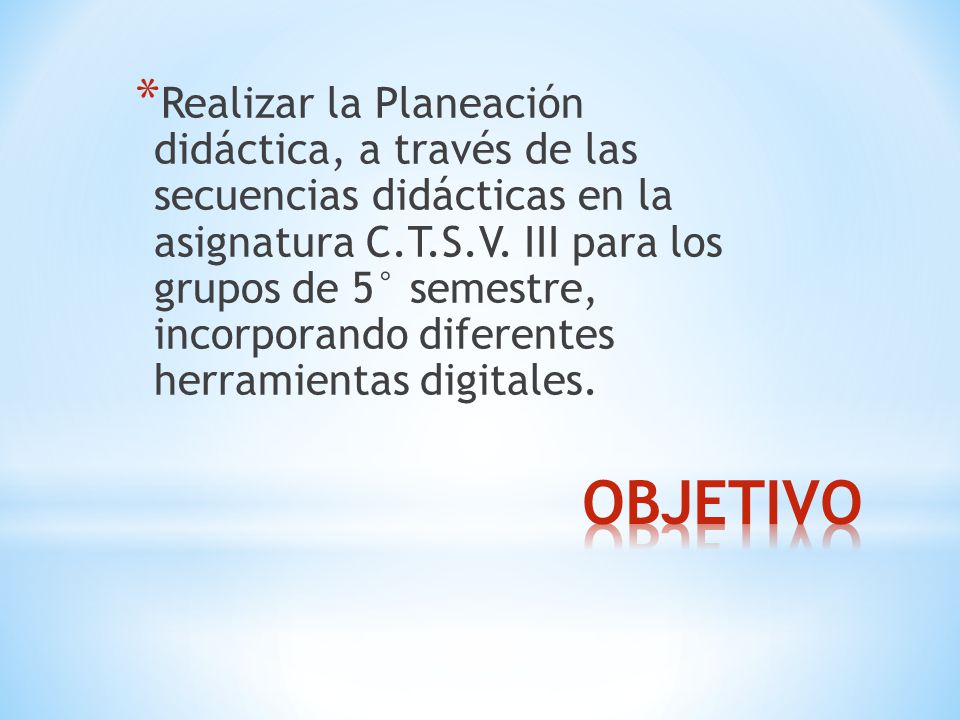 *Realizar la Planeación didáctica, a través de las secuencias didácticas en la asignatura C.T.S.V. III para los grupos de 5° semestre, incorporando diferentes herramientas digitales.

OBJETIVO